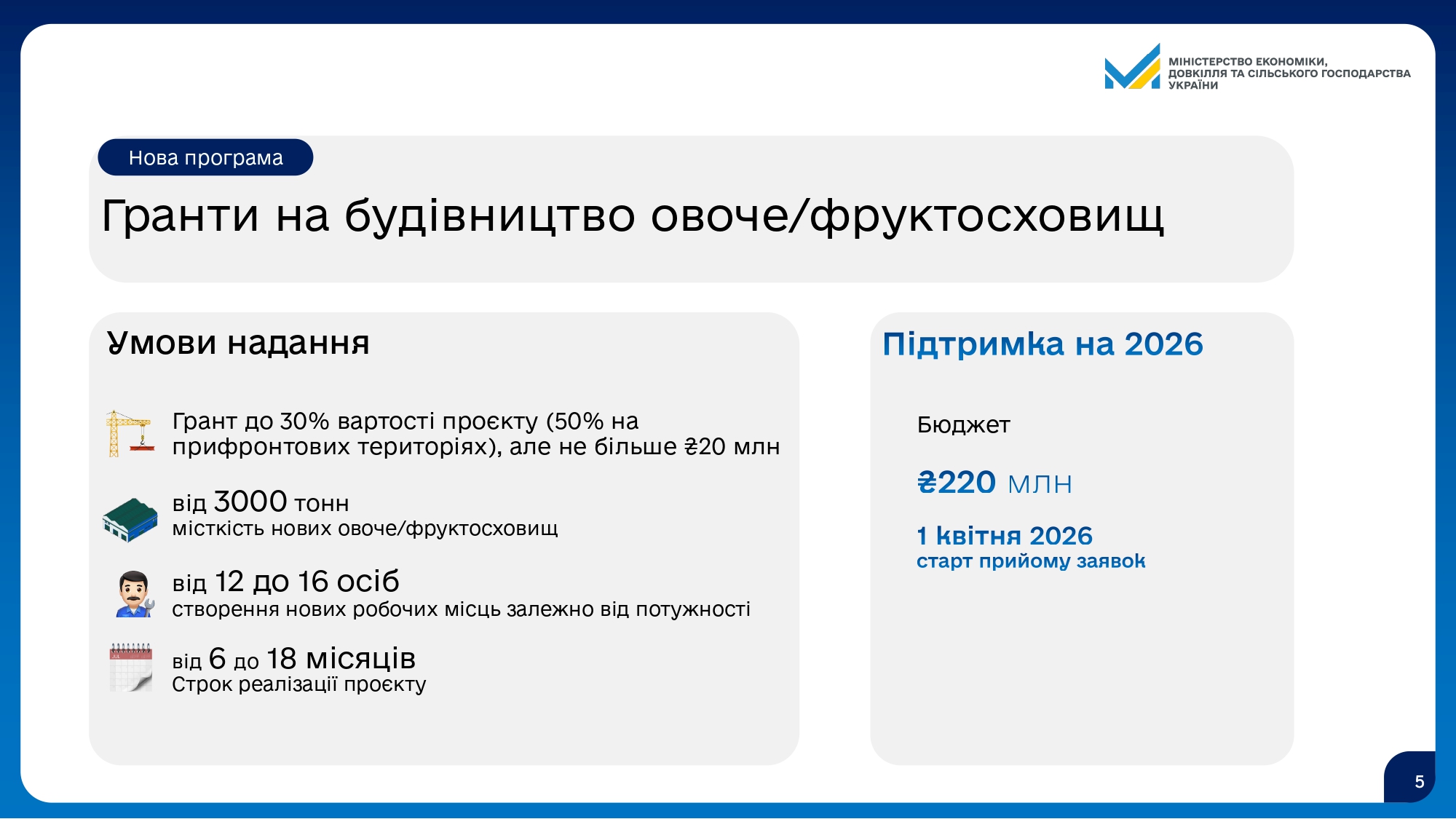 МІНІСТЕРСТВО ЕКОНОМІКИ, ДОВКІЛЛЯ ТА СІЛЬСЬКОГО ГОСПОДАРСТВА УКРАЇНИ

Нова програма

Гранти на будівництво овоче/фруктосховищ

Умови надання

Грант до 30% вартості проєкту (50% на прифронтових територіях), але не більше ₴20 млн

від 3000 тонн
місткість нових овоче/фруктосховищ

від 12 до 16 осіб
створення нових робочих місць залежно від потужності

від 6 до 18 місяців
Строк реалізації проєкту

Підтримка на 2026

Бюджет

₴220 млн

1 квітня 2026
старт прийому заявок

5